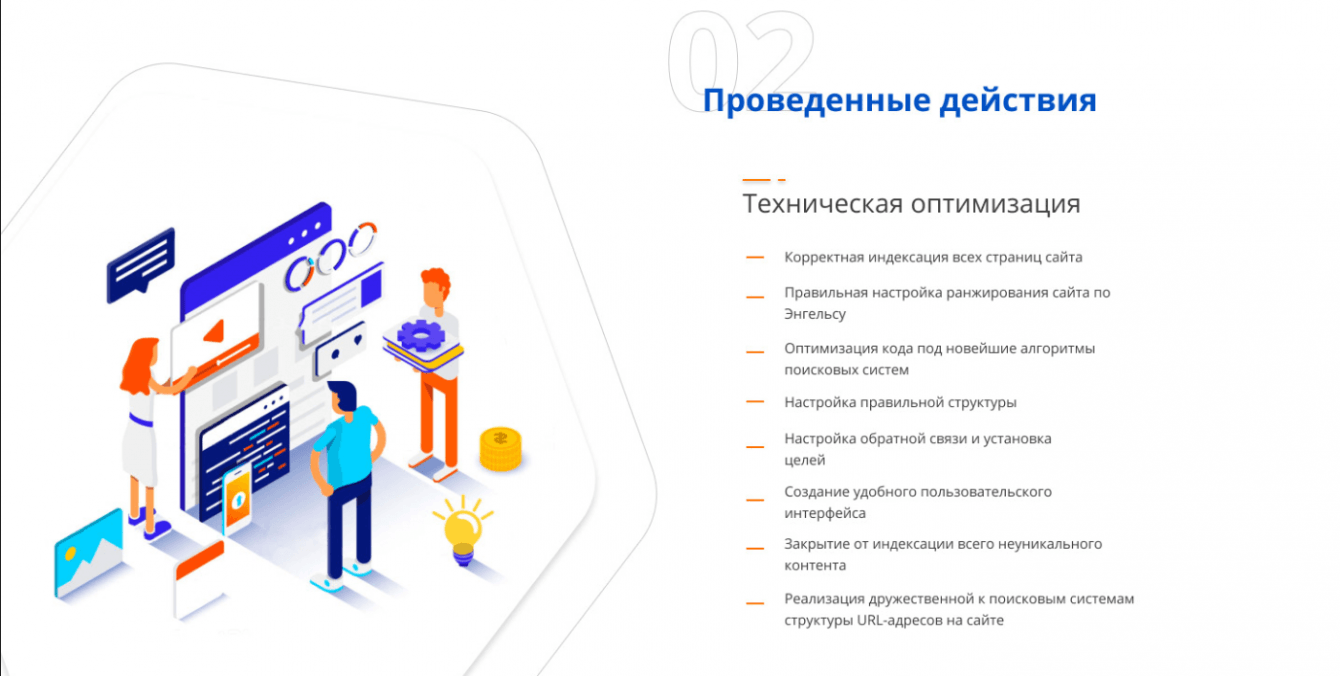 02

Проведенные действия

Техническая оптимизация

— Корректная индексация всех страниц сайта

— Правильная настройка ранжирования сайта по Энгельсу

— Оптимизация кода под новейшие алгоритмы поисковых систем

— Настройка правильной структуры

— Настройка обратной связи и установка целей

— Создание удобного пользовательского интерфейса

— Закрытие от индексации всего неуникального контента

— Реализация дружественной к поисковым системам структуры URL-адресов на сайте